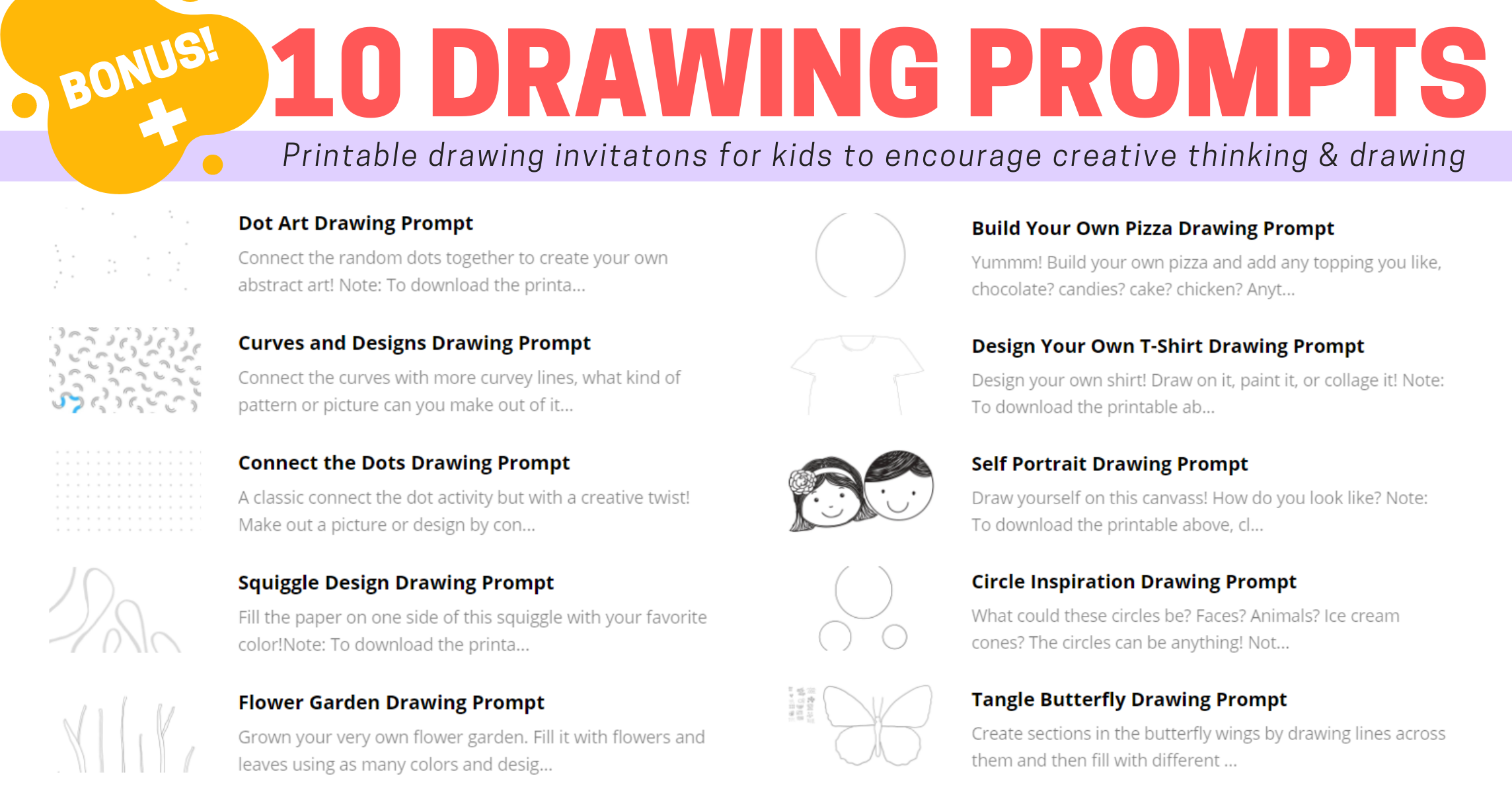 BONUS! +

10 DRAWING PROMPTS

Printable drawing invitatons for kids to encourage creative thinking & drawing

Dot Art Drawing Prompt
Connect the random dots together to create your own abstract art! Note: To download the printa...

Curves and Designs Drawing Prompt
Connect the curves with more curvey lines, what kind of pattern or picture can you make out of it...

Connect the Dots Drawing Prompt
A classic connect the dot activity but with a creative twist! Make out a picture or design by con...

Squiggle Design Drawing Prompt
Fill the paper on one side of this squiggle with your favorite color!Note: To download the printa...

Flower Garden Drawing Prompt
Grown your very own flower garden. Fill it with flowers and leaves using as many colors and desig...

Build Your Own Pizza Drawing Prompt
Yummm! Build your own pizza and add any topping you like, chocolate? candies? cake? chicken? Anyt...

Design Your Own T-Shirt Drawing Prompt
Design your own shirt! Draw on it, paint it, or collage it! Note: To download the printable ab...

Self Portrait Drawing Prompt
Draw yourself on this canvass! How do you look like? Note: To download the printable above, cl...

Circle Inspiration Drawing Prompt
What could these circles be? Faces? Animals? Ice cream cones? The circles can be anything! Not...

Tangle Butterfly Drawing Prompt
Create sections in the butterfly wings by drawing lines across them and then fill with different ...